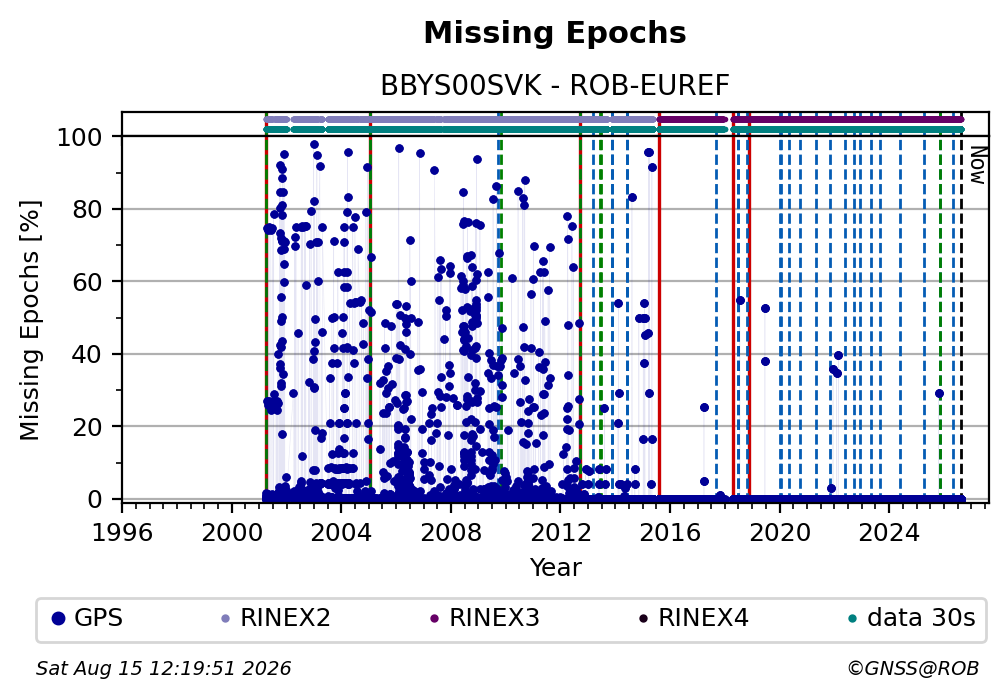 Missing Epochs

BBYS00SVK - ROB-EUREF

Missing Epochs [%]

100
80
60
40
20
0

Now

1996 2000 2004 2008 2012 2016 2020 2024

Year

GPS RINEX2 RINEX3 RINEX4 data 30s

Sat Aug 15 12:19:51 2026

©GNSS@ROB